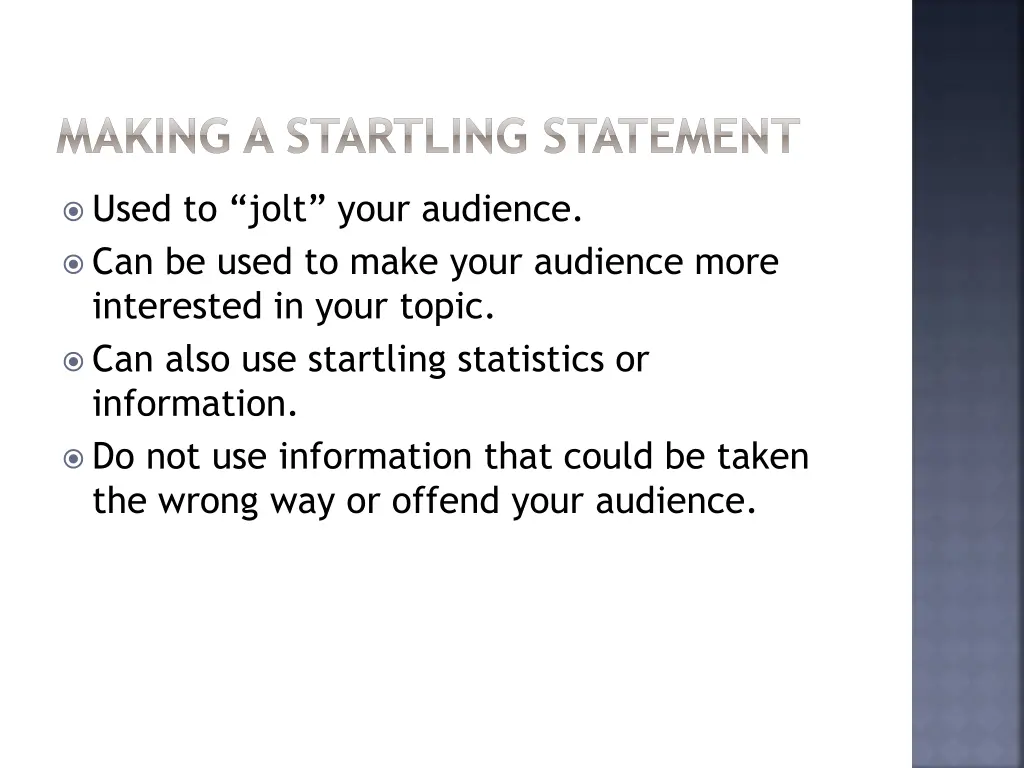 MAKING A STARTLING STATEMENT

Used to “jolt” your audience.

Can be used to make your audience more interested in your topic.

Can also use startling statistics or information.

Do not use information that could be taken the wrong way or offend your audience.